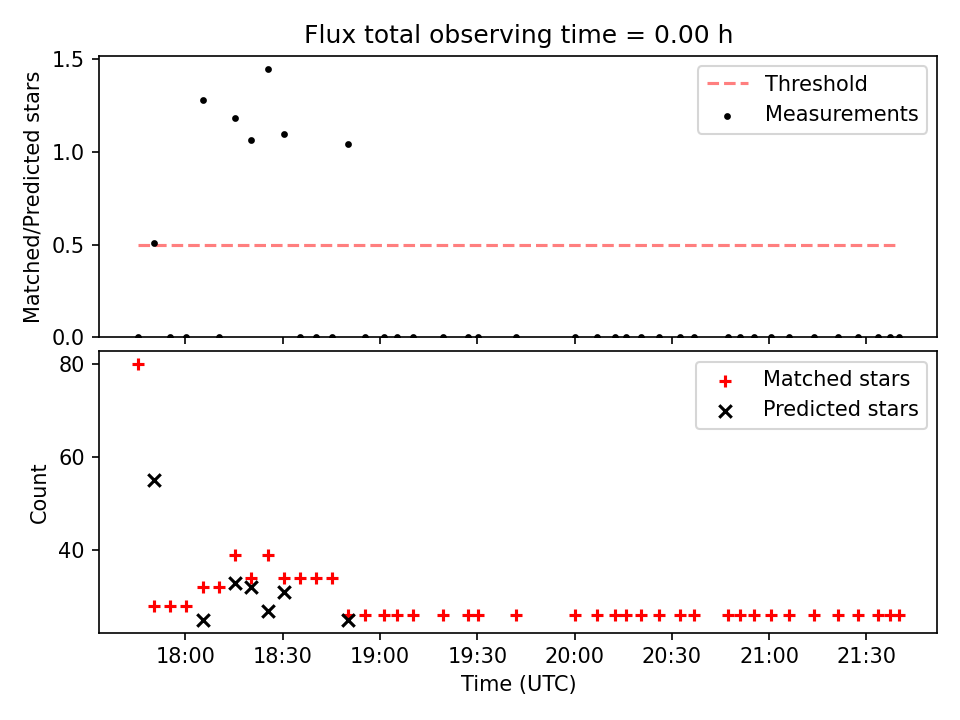 Flux total observing time = 0.00 h

Matched/Predicted stars

1.5
1.0
0.5
0.0

Threshold
Measurements

Count

80
60
40

Matched stars
Predicted stars

18:00
18:30
19:00
19:30
20:00
20:30
21:00
21:30

Time (UTC)